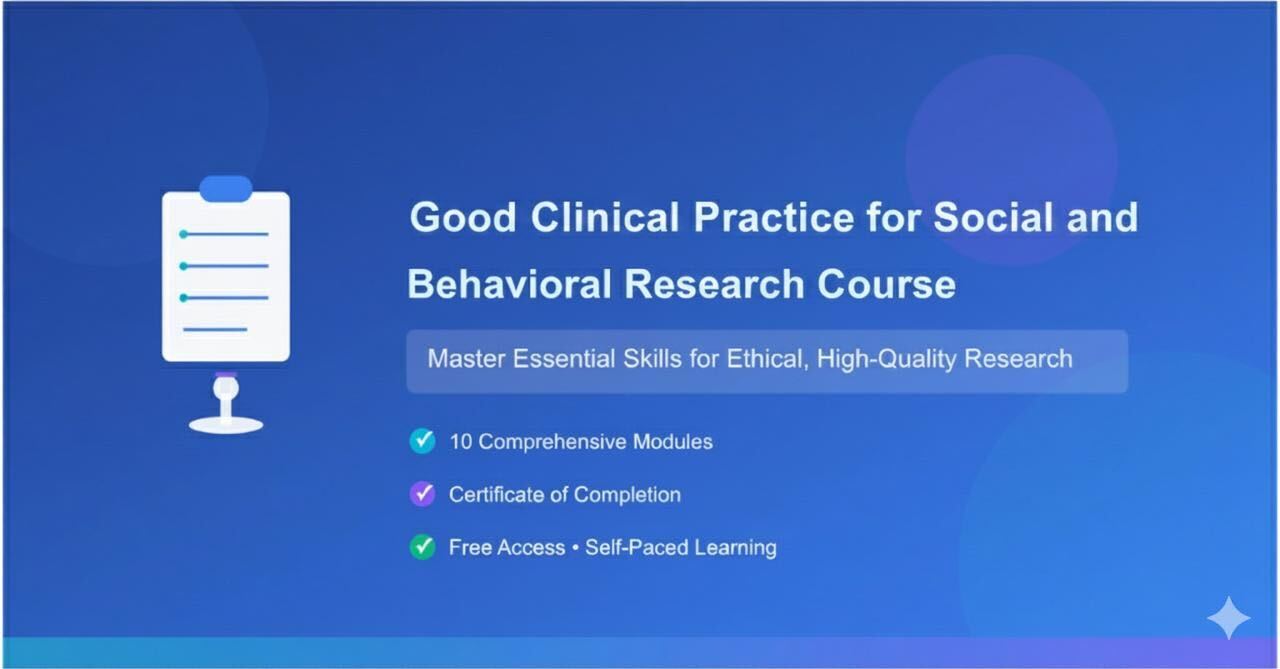 Good Clinical Practice for Social and Behavioral Research Course

Master Essential Skills for Ethical, High-Quality Research

10 Comprehensive Modules

Certificate of Completion

Free Access • Self-Paced Learning